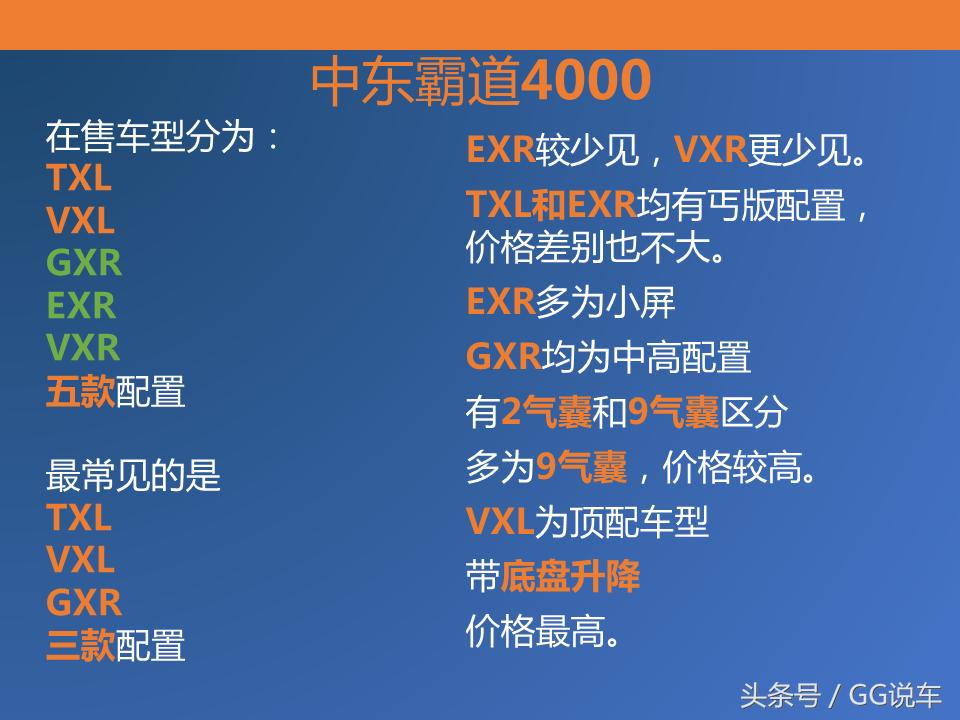 中东霸道4000

在售车型分为：
TXL
VXL
GXR
EXR
VXR
五款配置

最常见的是
TXL
VXL
GXR
三款配置

EXR较少见，VXR更少见。

TXL和EXR均有丐版配置，价格差别也不大。

EXR多为小屏

GXR均为中高配置

有2气囊和9气囊区分

多为9气囊，价格较高。

VXL为顶配车型

带底盘升降

价格最高。

头条号 / GG说车